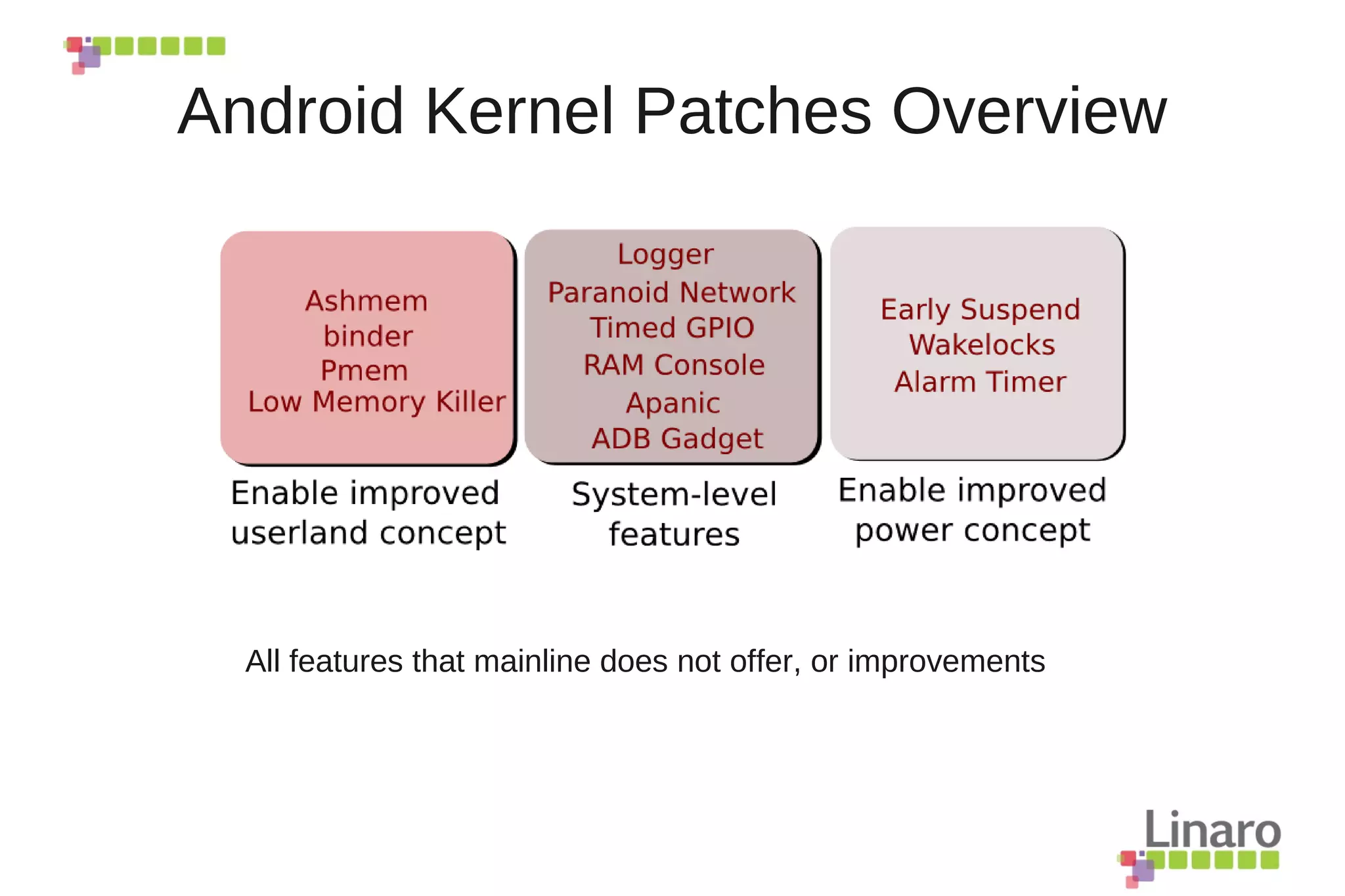 Android Kernel Patches Overview

Ashmem
binder
Pmem
Low Memory Killer

Enable improved userland concept

Logger
Paranoid Network
Timed GPIO
RAM Console
Apanic
ADB Gadget

System-level features

Early Suspend
Wakelocks
Alarm Timer

Enable improved power concept

All features that mainline does not offer, or improvements

Linaro